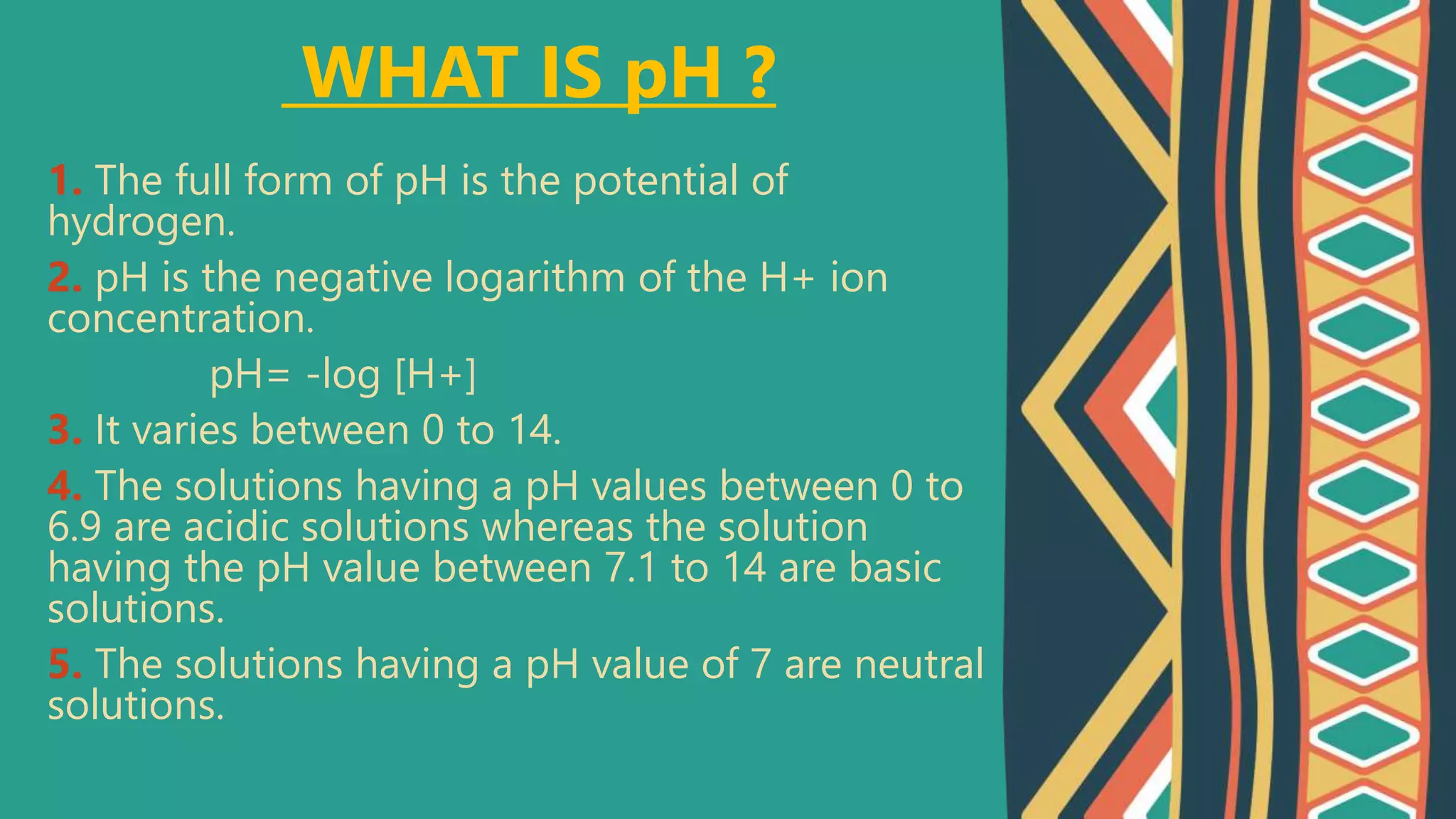 WHAT IS pH ?

1. The full form of pH is the potential of hydrogen.

2. pH is the negative logarithm of the H+ ion concentration.

pH= -log [H+]

3. It varies between 0 to 14.

4. The solutions having a pH values between 0 to 6.9 are acidic solutions whereas the solution having the pH value between 7.1 to 14 are basic solutions.

5. The solutions having a pH value of 7 are neutral solutions.